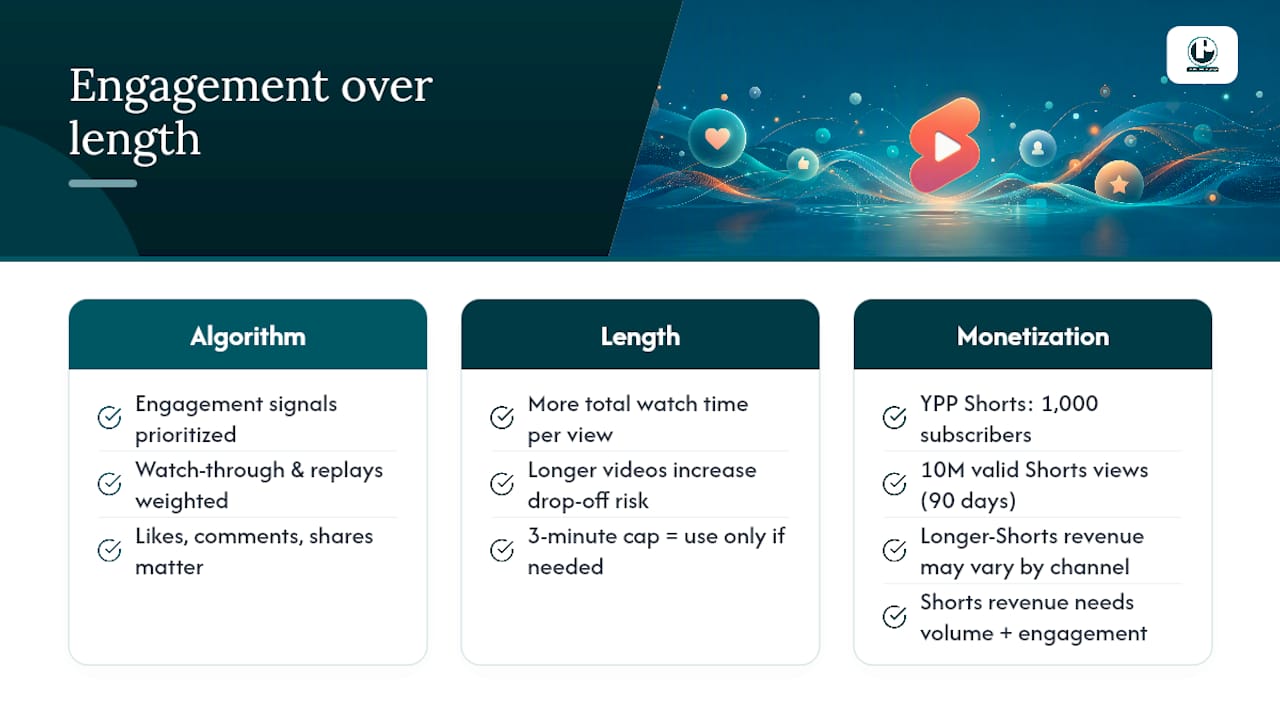 Engagement over length

Algorithm

Engagement signals prioritized

Watch-through & replays weighted

Likes, comments, shares matter

Length

More total watch time per view

Longer videos increase drop-off risk

3-minute cap = use only if needed

Monetization

YPP Shorts: 1,000 subscribers

10M valid Shorts views (90 days)

Longer-Shorts revenue may vary by channel

Shorts revenue needs volume + engagement